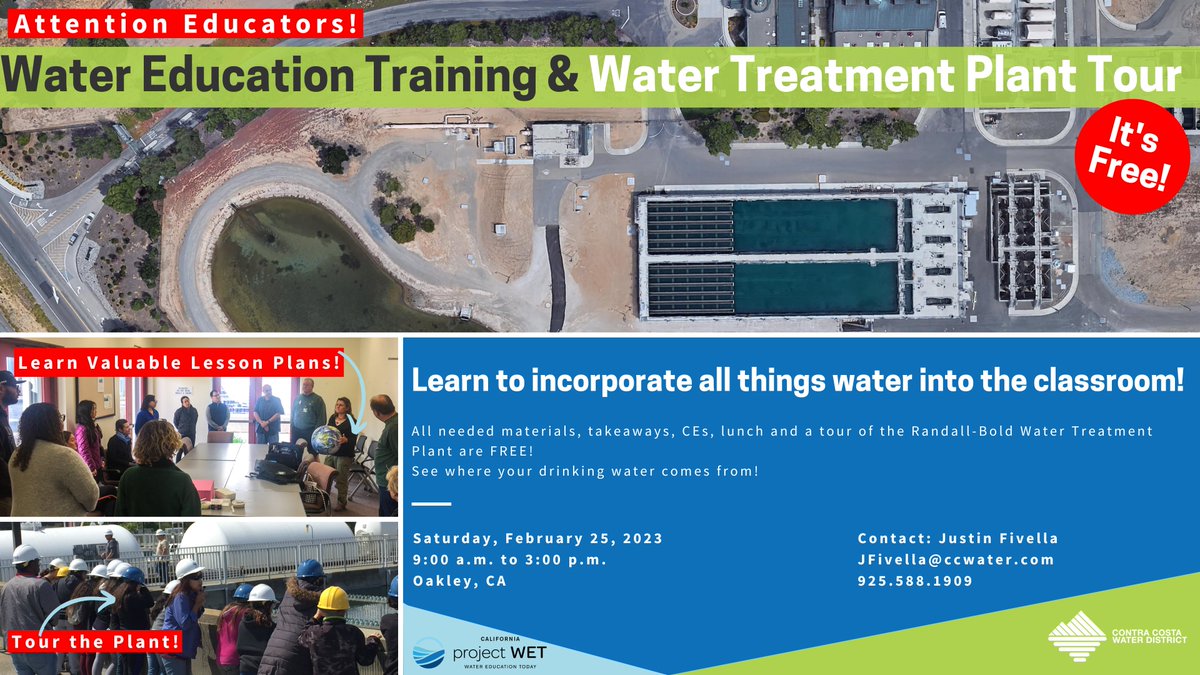 Attention Educators!

Water Education Training & Water Treatment Plant Tour

It's Free!

Learn Valuable Lesson Plans!

Tour the Plant!

Learn to incorporate all things water into the classroom!

All needed materials, takeaways, CEs, lunch and a tour of the Randall-Bold Water Treatment Plant are FREE!
See where your drinking water comes from!

Saturday, February 25, 2023
9:00 a.m. to 3:00 p.m.
Oakley, CA

Contact: Justin Fivella
JFivella@ccwater.com
925.588.1909

CALIFORNIA project WET WATER EDUCATION TODAY

CONTRA COSTA WATER DISTRICT